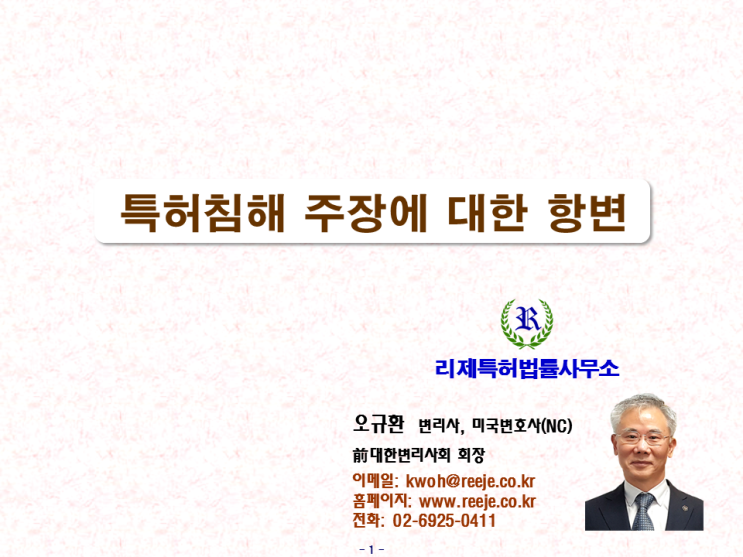 특허침해 주장에 대한 항변

R

리제특허법률사무소

오규환 변리사, 미국변호사(NC)

前대한변리사회 회장

이메일: kwoh@reeje.co.kr
홈페이지: www.reeje.co.kr
전화: 02-6925-0411

- 1 -